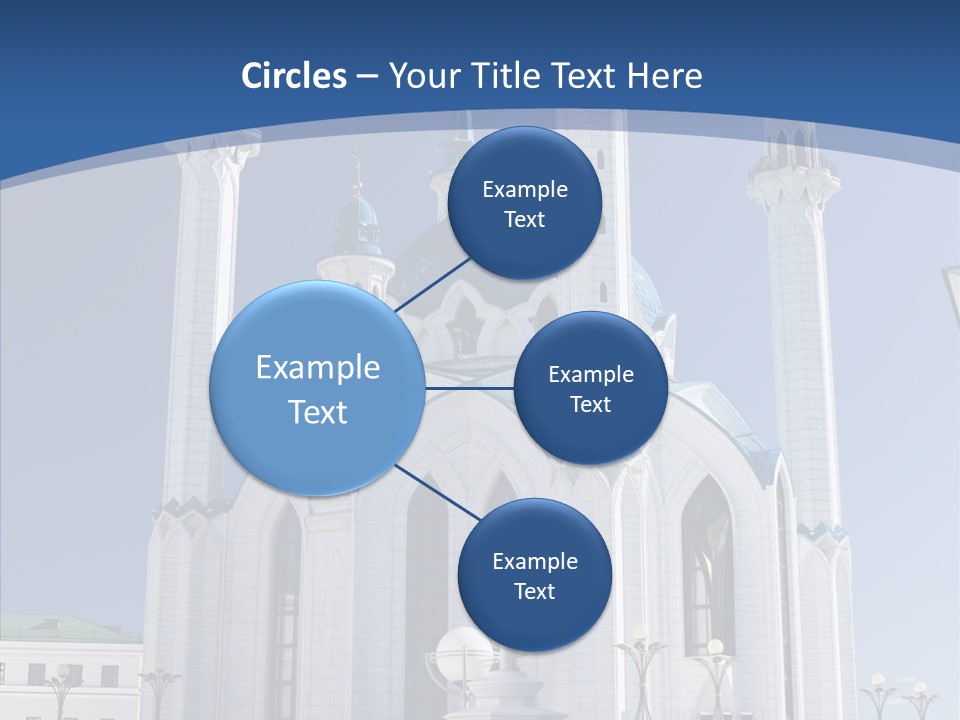 Circles – Your Title Text Here

Example Text

Example Text

Example Text

Example Text